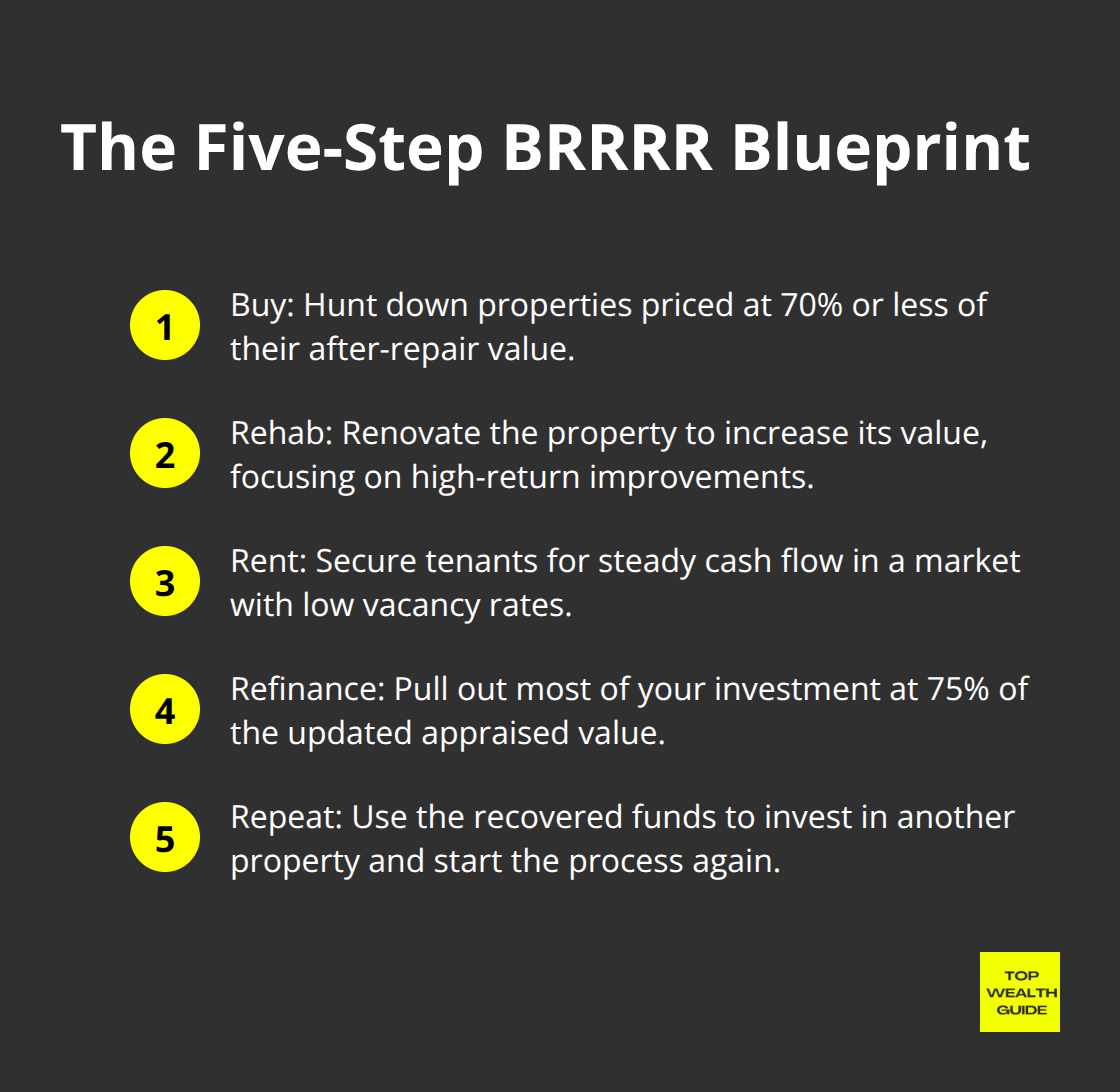 The Five-Step BRRRR Blueprint

1 Buy: Hunt down properties priced at 70% or less of their after-repair value.

2 Rehab: Renovate the property to increase its value, focusing on high-return improvements.

3 Rent: Secure tenants for steady cash flow in a market with low vacancy rates.

4 Refinance: Pull out most of your investment at 75% of the updated appraised value.

5 Repeat: Use the recovered funds to invest in another property and start the process again.

TOP WEALTH GUIDE